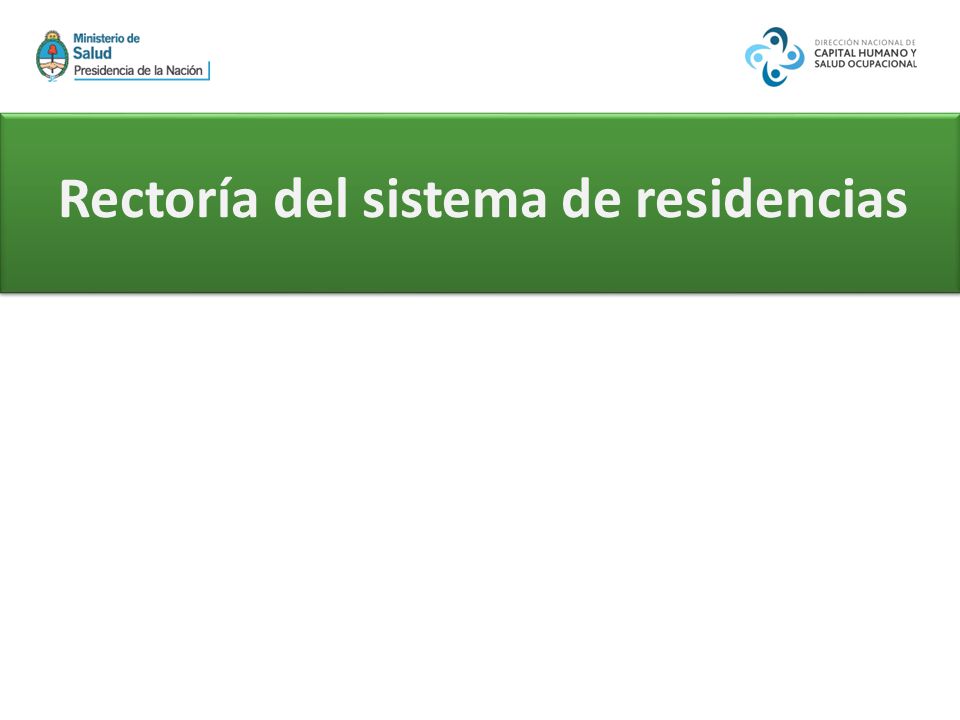 Ministerio de
Salud
Presidencia de la Nación

DIRECCIÓN NACIONAL DE
CAPITAL HUMANO Y
SALUD OCUPACIONAL

Rectoría del sistema de residencias